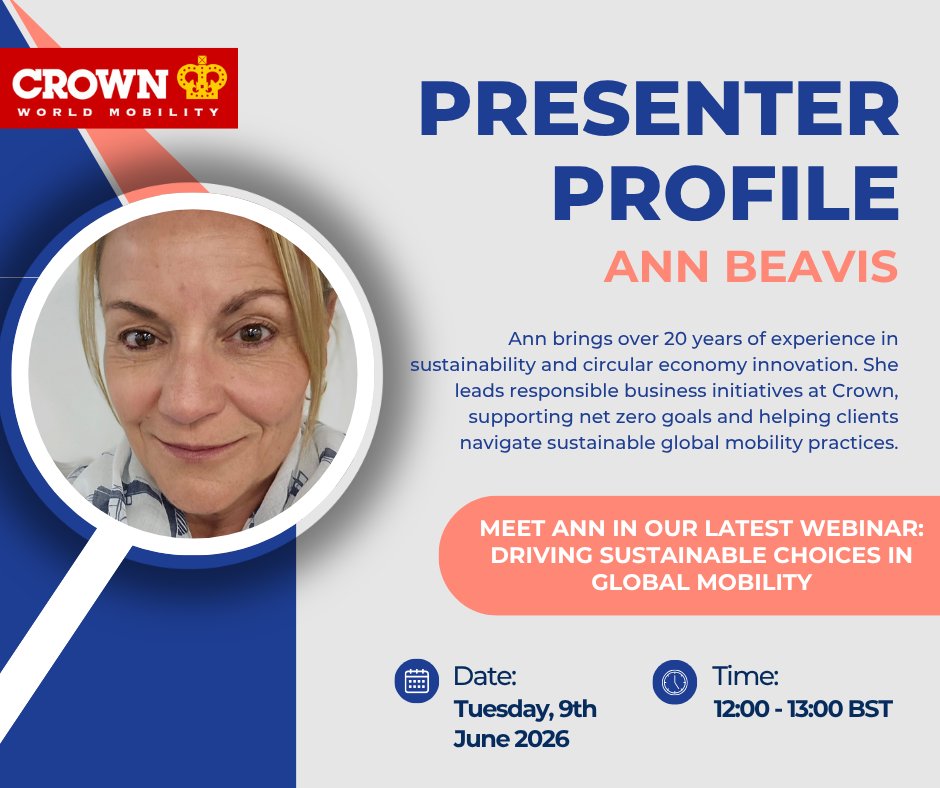 CROWN
WORLD MOBILITY

PRESENTER PROFILE
ANN BEAVIS

Ann brings over 20 years of experience in sustainability and circular economy innovation. She leads responsible business initiatives at Crown, supporting net zero goals and helping clients navigate sustainable global mobility practices.

MEET ANN IN OUR LATEST WEBINAR: DRIVING SUSTAINABLE CHOICES IN GLOBAL MOBILITY

Date:
Tuesday, 9th June 2026

Time:
12:00 - 13:00 BST